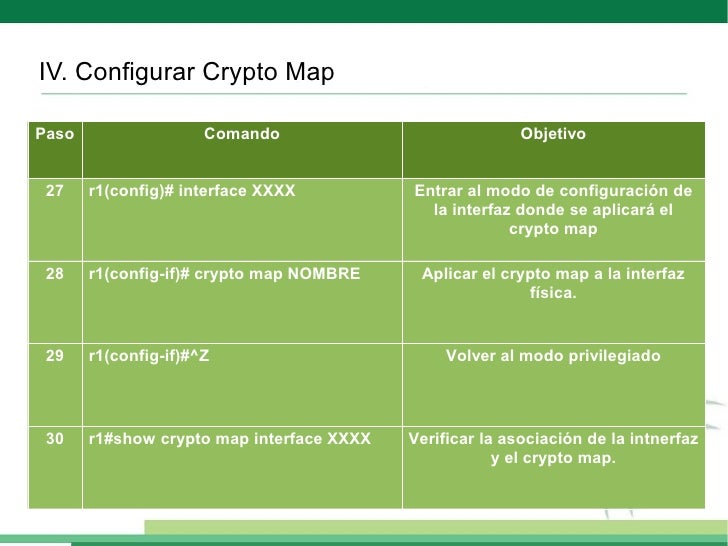 IV. Configurar Crypto Map

| Paso | Comando | Objetivo |
|---|---|---|
| 27 | r1(config)# interface XXXX | Entrar al modo de configuración de la interfaz donde se aplicará el crypto map |
| 28 | r1(config-if)# crypto map NOMBRE | Aplicar el crypto map a la interfaz física. |
| 29 | r1(config-if)#^Z | Volver al modo privilegiado |
| 30 | r1#show crypto map interface XXXX | Verificar la asociación de la intnerfaz y el crypto map. |